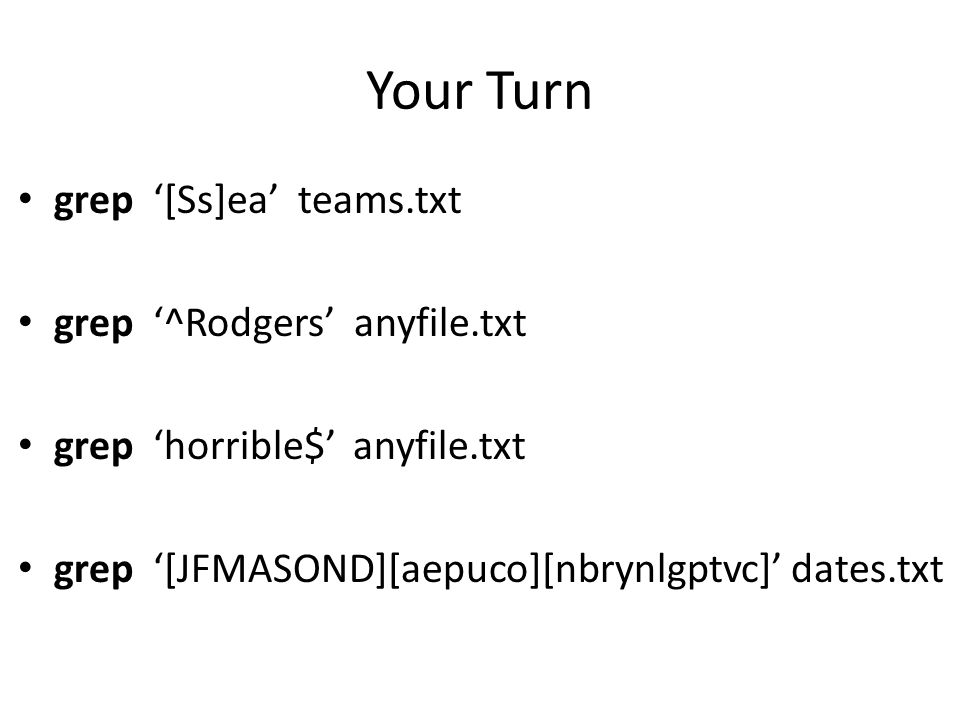 Your Turn

• grep ‘[Ss]ea’ teams.txt

• grep ‘^Rodgers’ anyfile.txt

• grep ‘horrible$’ anyfile.txt

• grep ‘[JFMASOND][aepuco][nbrynlgptvc]’ dates.txt